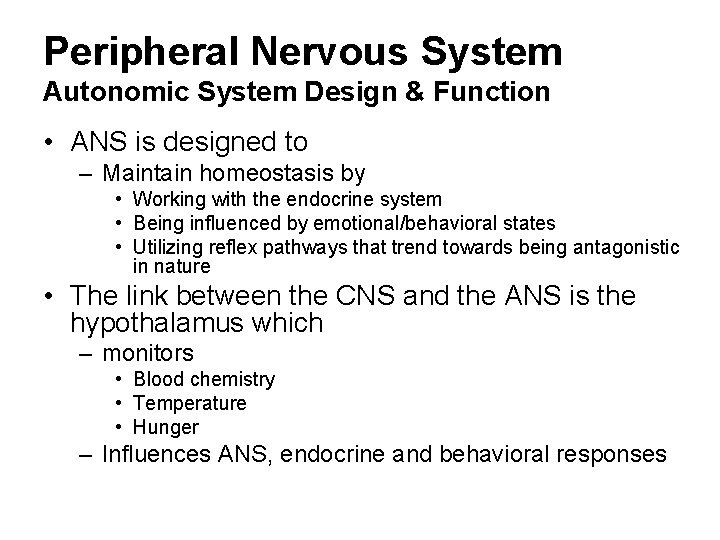 Peripheral Nervous System
Autonomic System Design & Function

• ANS is designed to
– Maintain homeostasis by
• Working with the endocrine system
• Being influenced by emotional/behavioral states
• Utilizing reflex pathways that trend towards being antagonistic in nature

• The link between the CNS and the ANS is the hypothalamus which
– monitors
• Blood chemistry
• Temperature
• Hunger
– Influences ANS, endocrine and behavioral responses